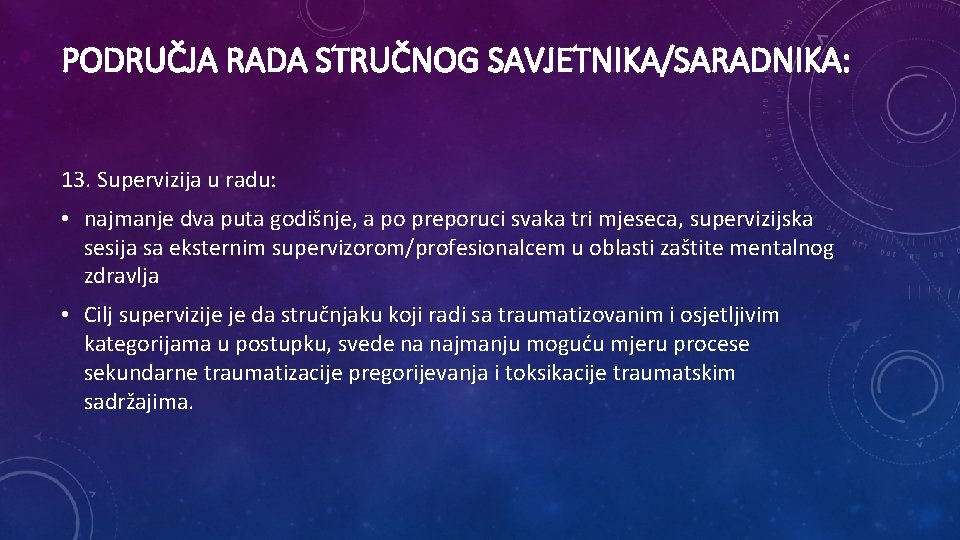 PODRUČJA RADA STRUČNOG SAVJETNIKA/SARADNIKA:

13. Supervizija u radu:

• najmanje dva puta godišnje, a po preporuci svaka tri mjeseca, supervizijska sesija sa eksternim supervizorom/profesionalcem u oblasti zaštite mentalnog zdravlja

• Cilj supervizije je da stručnjaku koji radi sa traumatizovanim i osjetljivim kategorijama u postupku, svede na najmanju moguću mjeru procese sekundarne traumatizacije pregorijevanja i toksikacije traumatskim sadržajima.